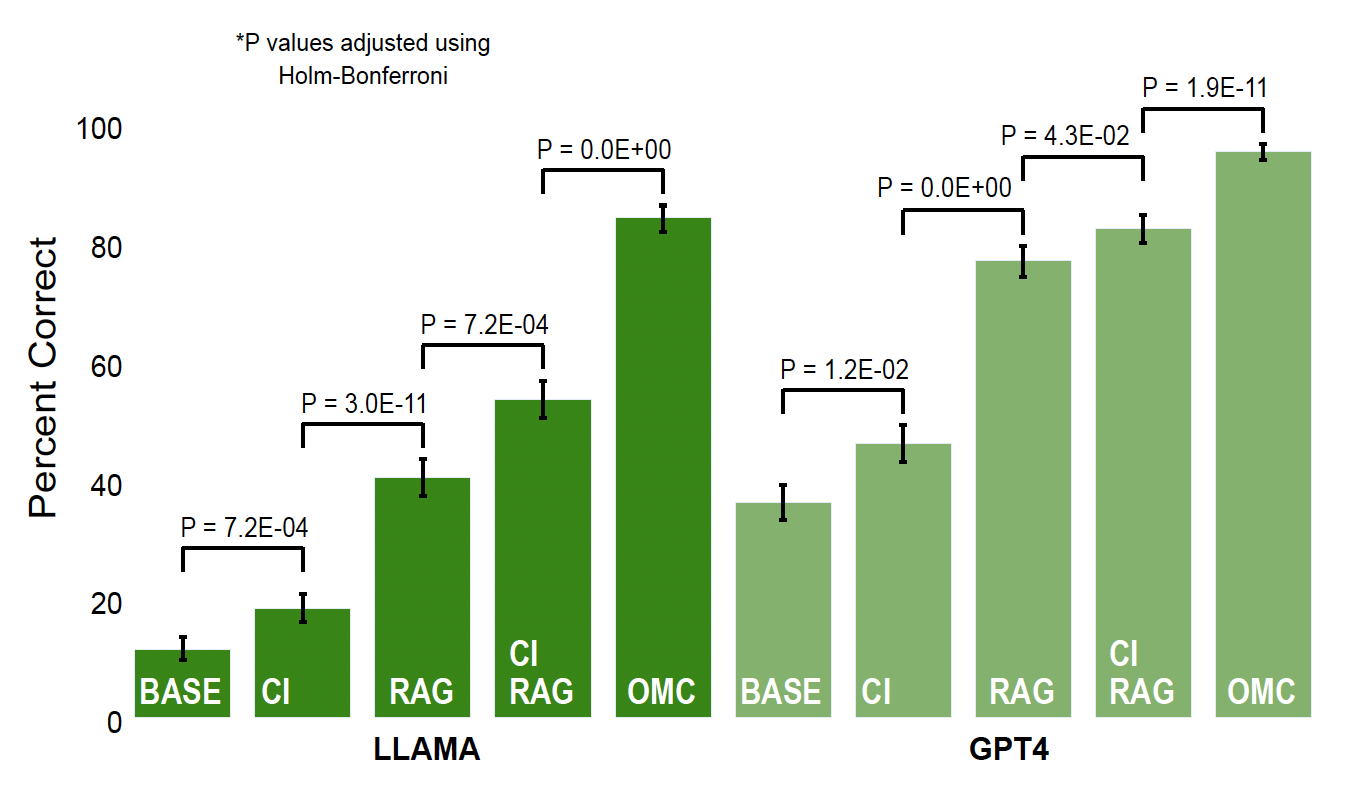 *P values adjusted using Holm-Bonferroni

Percent Correct

100
80
60
40
20
0

P = 7.2E-04
P = 3.0E-11
P = 7.2E-04
P = 0.0E+00
P = 1.2E-02
P = 0.0E+00
P = 4.3E-02
P = 1.9E-11

BASE
CI
RAG
CI RAG
OMC
BASE
CI
RAG
CI RAG
OMC

LLAMA
GPT4